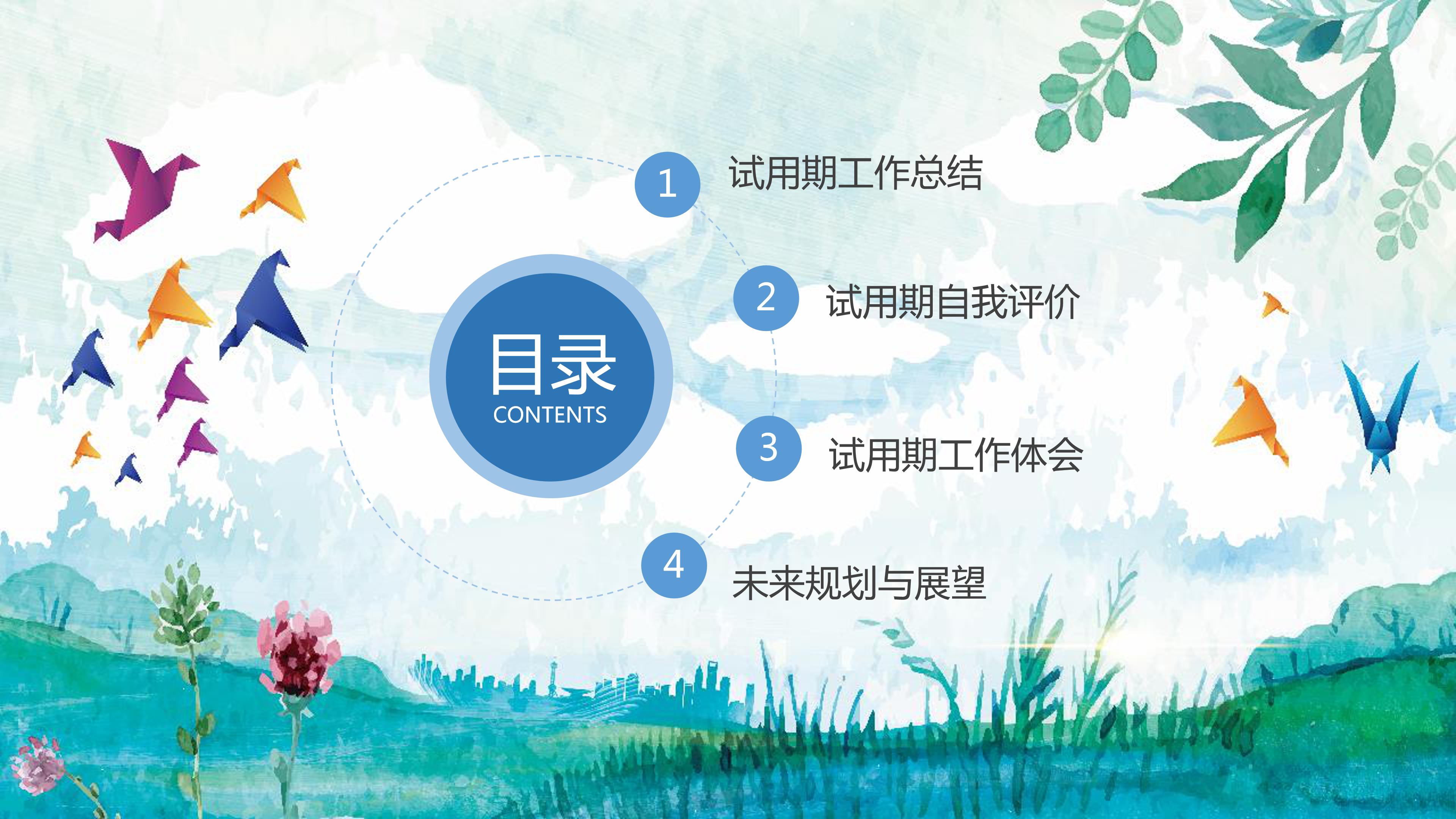 目录
CONTENTS

1 试用期工作总结

2 试用期自我评价

3 试用期工作体会

4 未来规划与展望